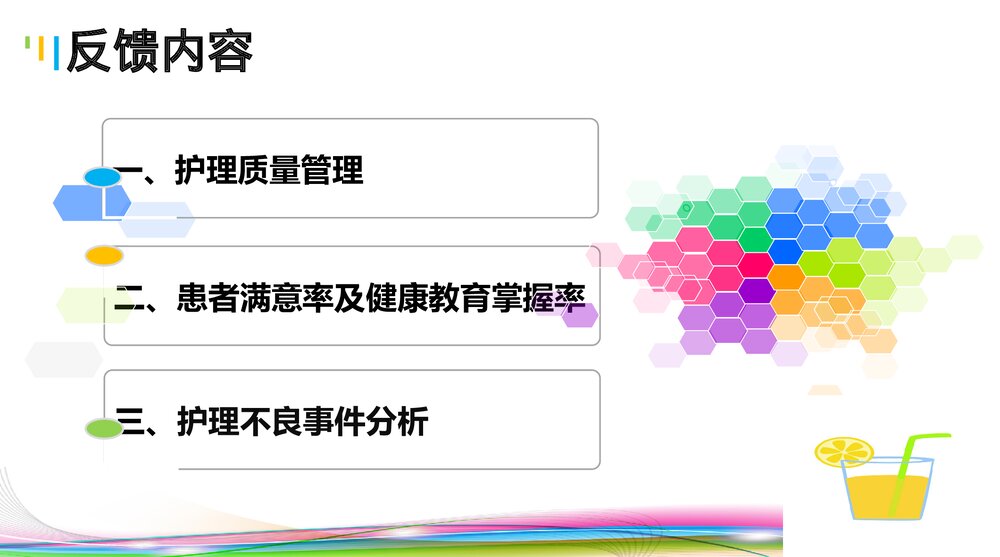 反馈内容

一、护理质量管理

二、患者满意率及健康教育掌握率

三、护理不良事件分析